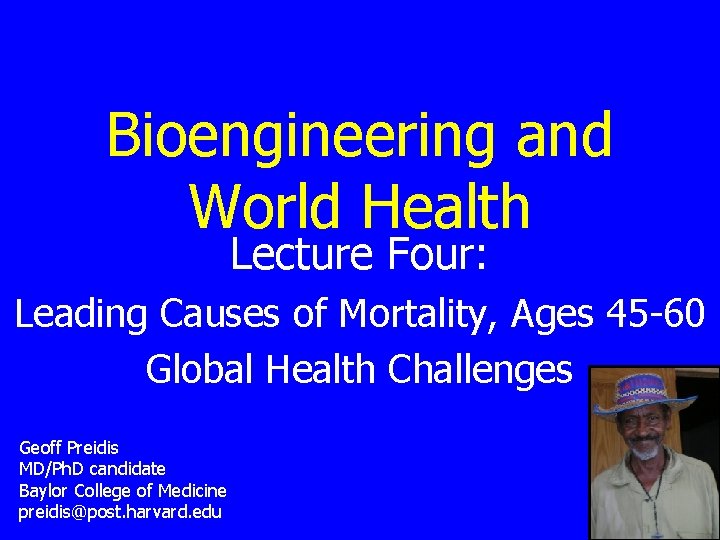 Bioengineering and World Health

Lecture Four:

Leading Causes of Mortality, Ages 45-60

Global Health Challenges

Geoff Preidis
MD/PhD candidate
Baylor College of Medicine
preidis@post.harvard.edu